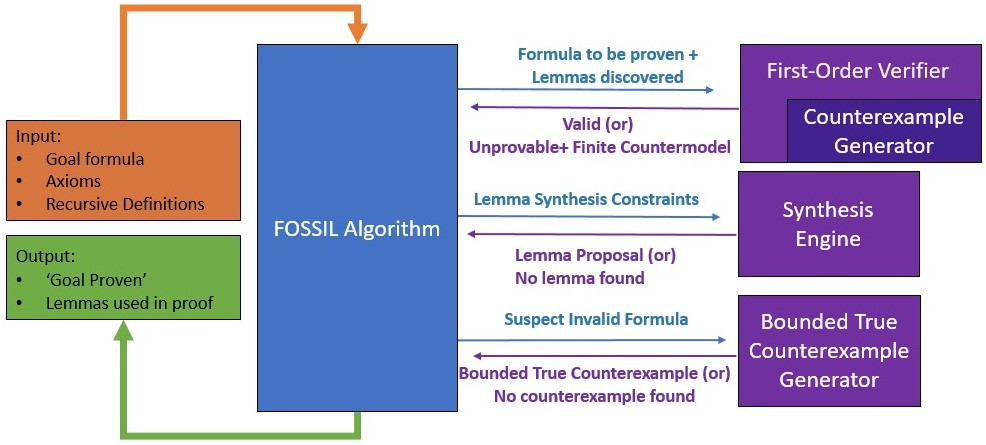 Input:
• Goal formula
• Axioms
• Recursive Definitions

Output:
• 'Goal Proven'
• Lemmas used in proof

FOSSIL Algorithm

Formula to be proven + Lemmas discovered

Valid (or) Unprovable+ Finite Countermodel

First-Order Verifier

Counterexample Generator

Lemma Synthesis Constraints

Lemma Proposal (or) No lemma found

Synthesis Engine

Suspect Invalid Formula

Bounded True Counterexample (or) No counterexample found

Bounded True Counterexample Generator